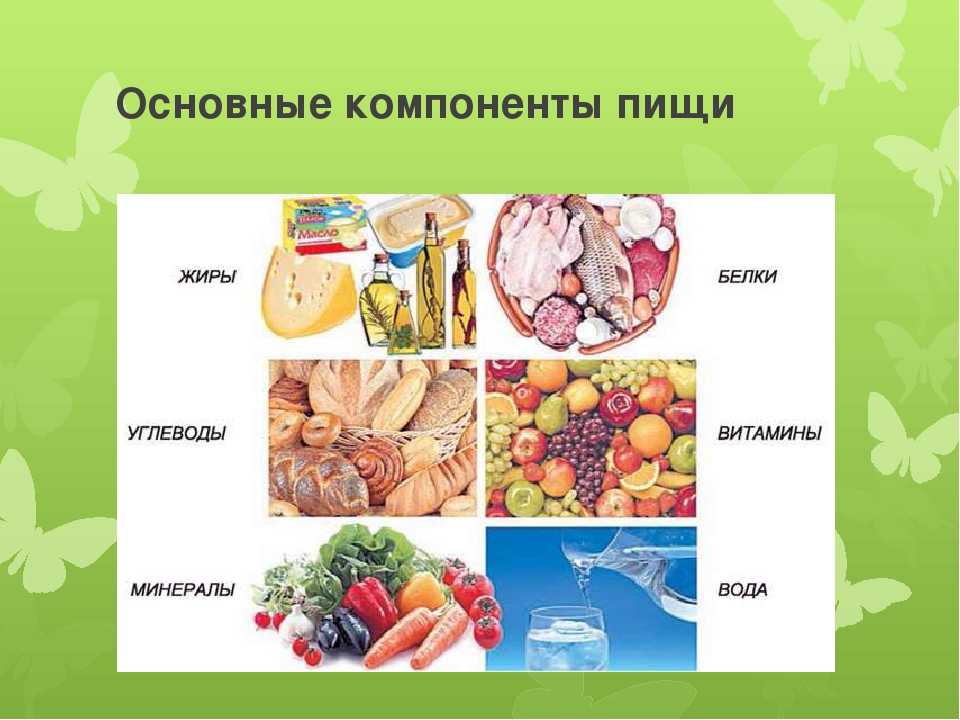 Основные компоненты пищи

ЖИРЫ

Масло

БЕЛКИ

УГЛЕВОДЫ

ВИТАМИНЫ

МИНЕРАЛЫ

ВОДА